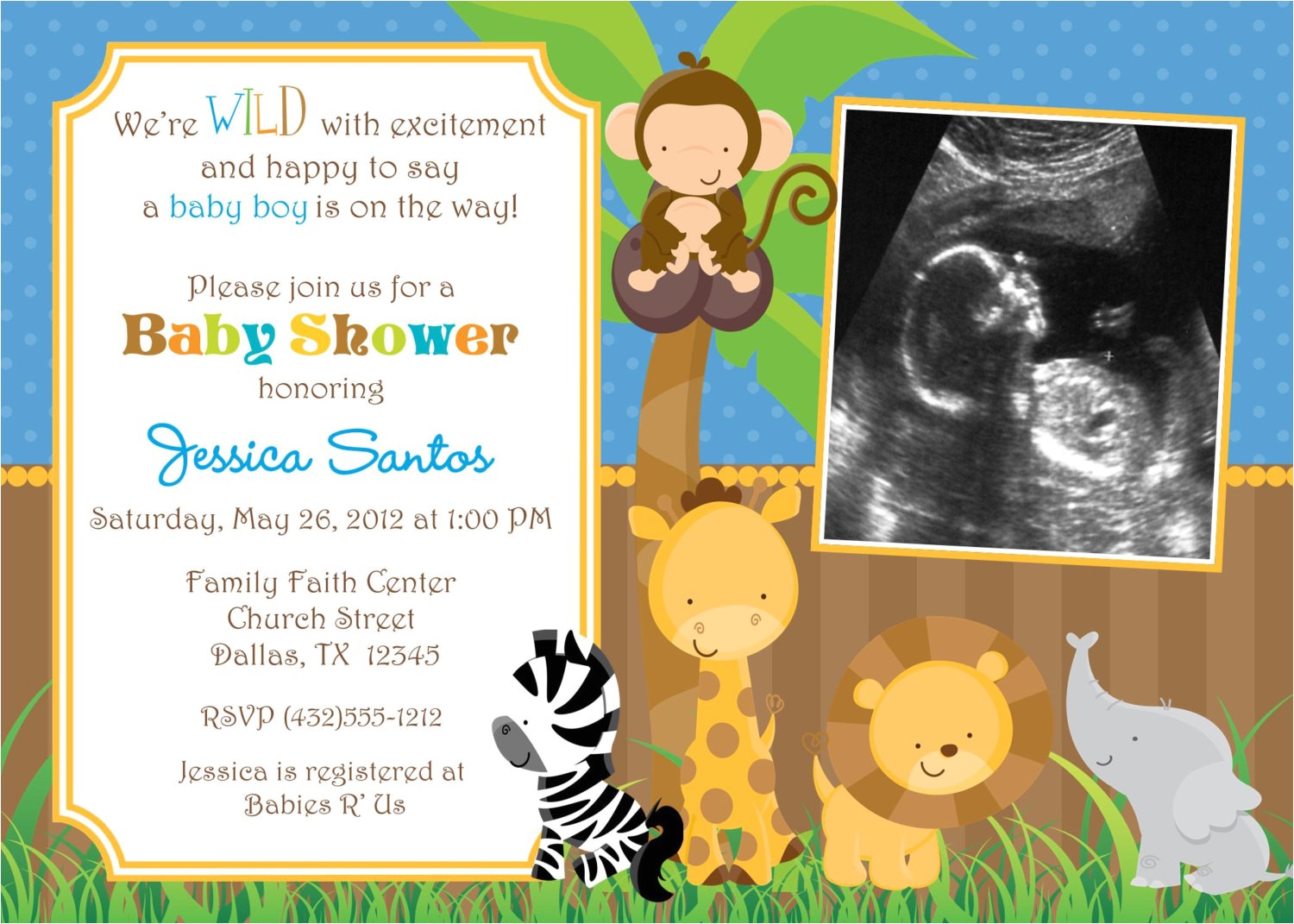 We're WILD with excitement and happy to say a baby boy is on the way!

Please join us for a
Baby Shower
honoring
Jessica Santos

Saturday, May 26, 2012 at 1:00 PM

Family Faith Center
Church Street
Dallas, TX 12345

RSVP (432)555-1212

Jessica is registered at
Babies R' Us